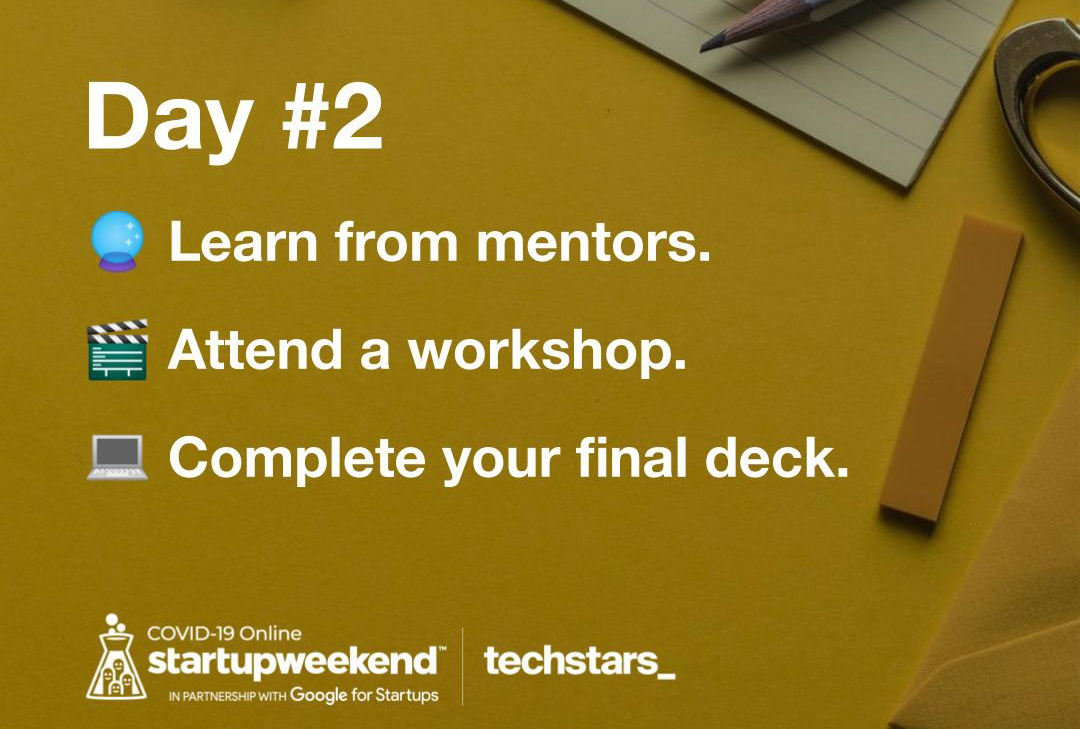 Day #2

🔮 Learn from mentors.

🎬 Attend a workshop.

💻 Complete your final deck.

COVID-19 Online
startupweekend™
IN PARTNERSHIP WITH Google for Startups

techstars_